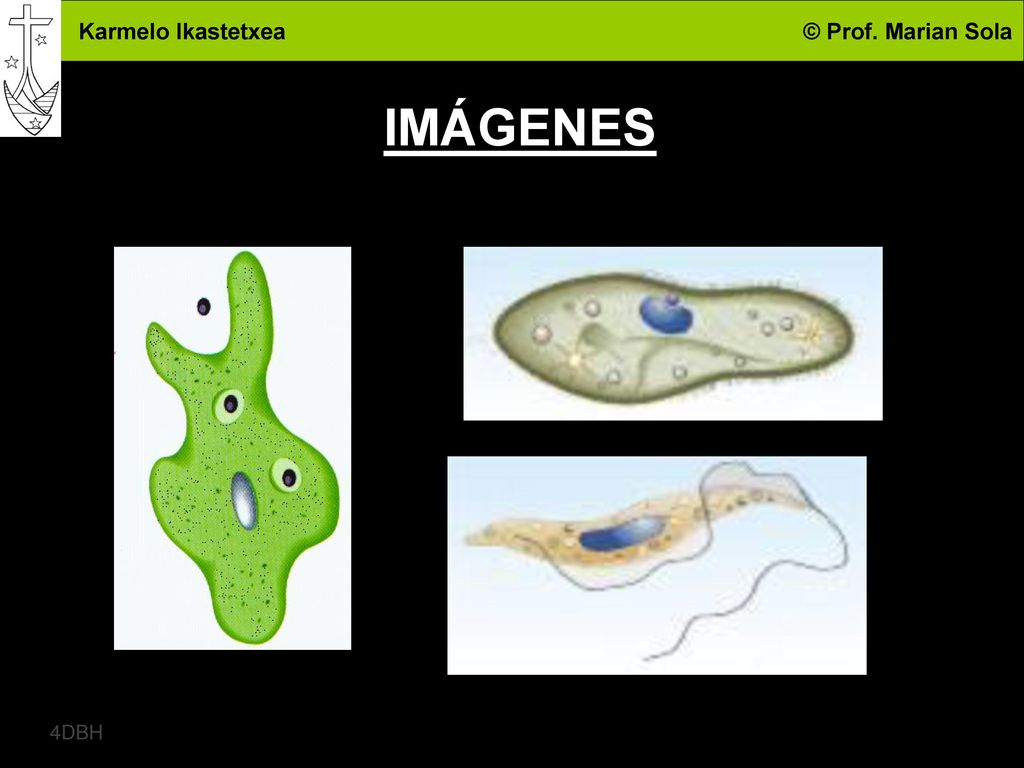 Karmelo Ikastetxea © Prof. Marian Sola

IMÁGENES

4DBH